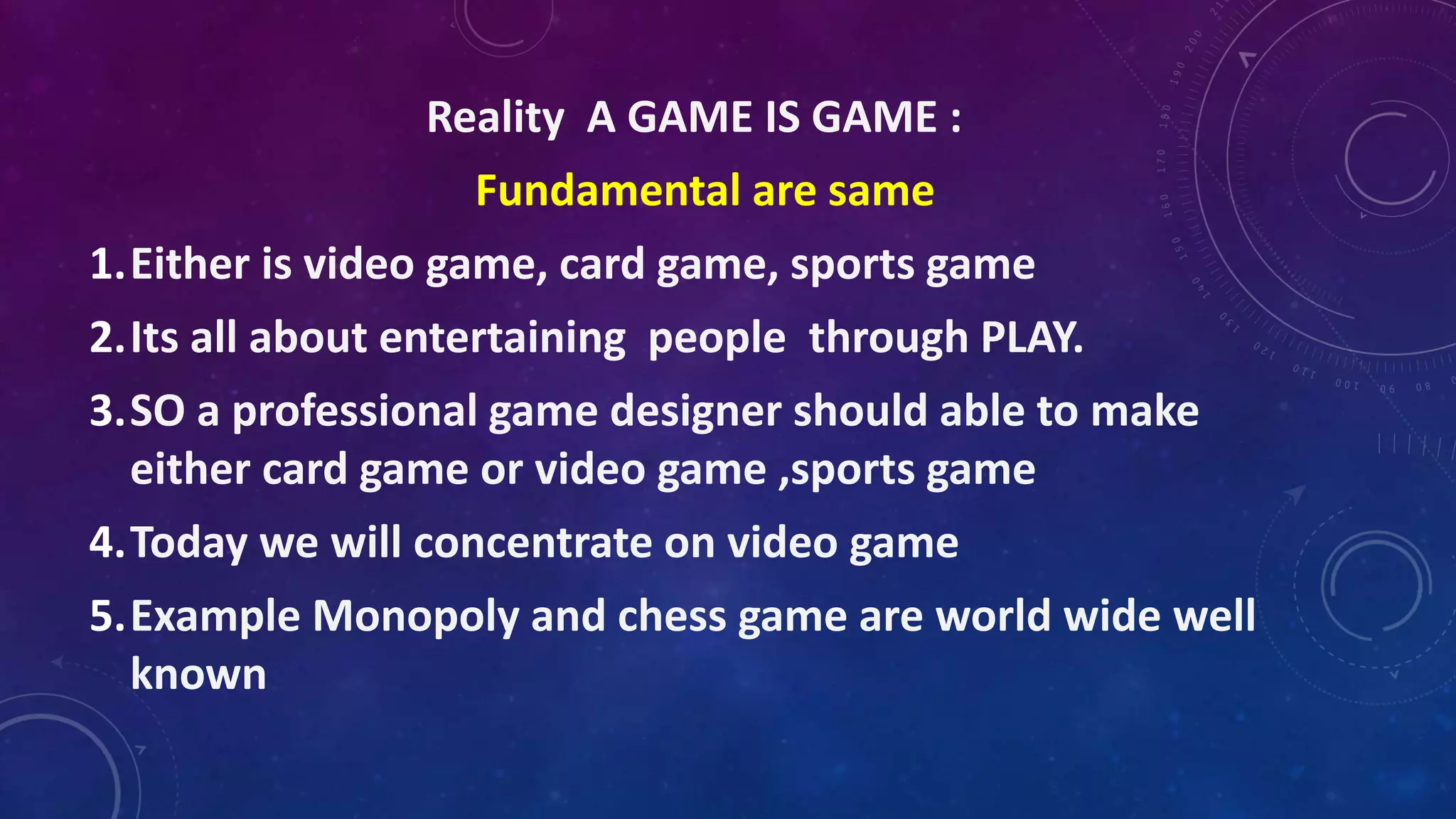 Reality A GAME IS GAME :

Fundamental are same

1. Either is video game, card game, sports game
2. Its all about entertaining people through PLAY.
3. SO a professional game designer should able to make either card game or video game ,sports game
4. Today we will concentrate on video game
5. Example Monopoly and chess game are world wide well known